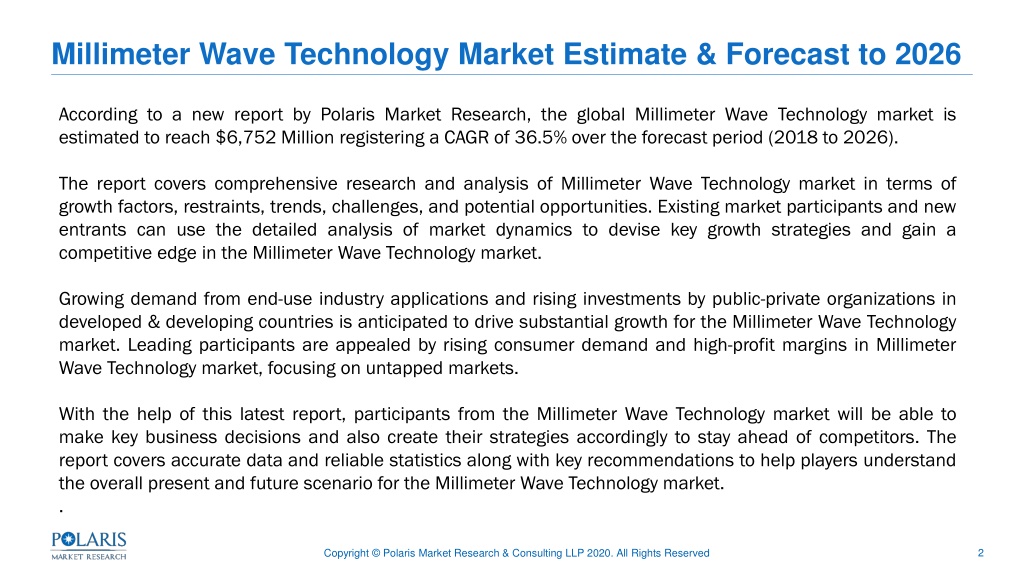 Millimeter Wave Technology Market Estimate & Forecast to 2026

According to a new report by Polaris Market Research, the global Millimeter Wave Technology market is estimated to reach $6,752 Million registering a CAGR of 36.5% over the forecast period (2018 to 2026).

The report covers comprehensive research and analysis of Millimeter Wave Technology market in terms of growth factors, restraints, trends, challenges, and potential opportunities. Existing market participants and new entrants can use the detailed analysis of market dynamics to devise key growth strategies and gain a competitive edge in the Millimeter Wave Technology market.

Growing demand from end-use industry applications and rising investments by public-private organizations in developed & developing countries is anticipated to drive substantial growth for the Millimeter Wave Technology market. Leading participants are appealed by rising consumer demand and high-profit margins in Millimeter Wave Technology market, focusing on untapped markets.

With the help of this latest report, participants from the Millimeter Wave Technology market will be able to make key business decisions and also create their strategies accordingly to stay ahead of competitors. The report covers accurate data and reliable statistics along with key recommendations to help players understand the overall present and future scenario for the Millimeter Wave Technology market.
.

POLARIS
MARKET RESEARCH

Copyright © Polaris Market Research & Consulting LLP 2020. All Rights Reserved

2